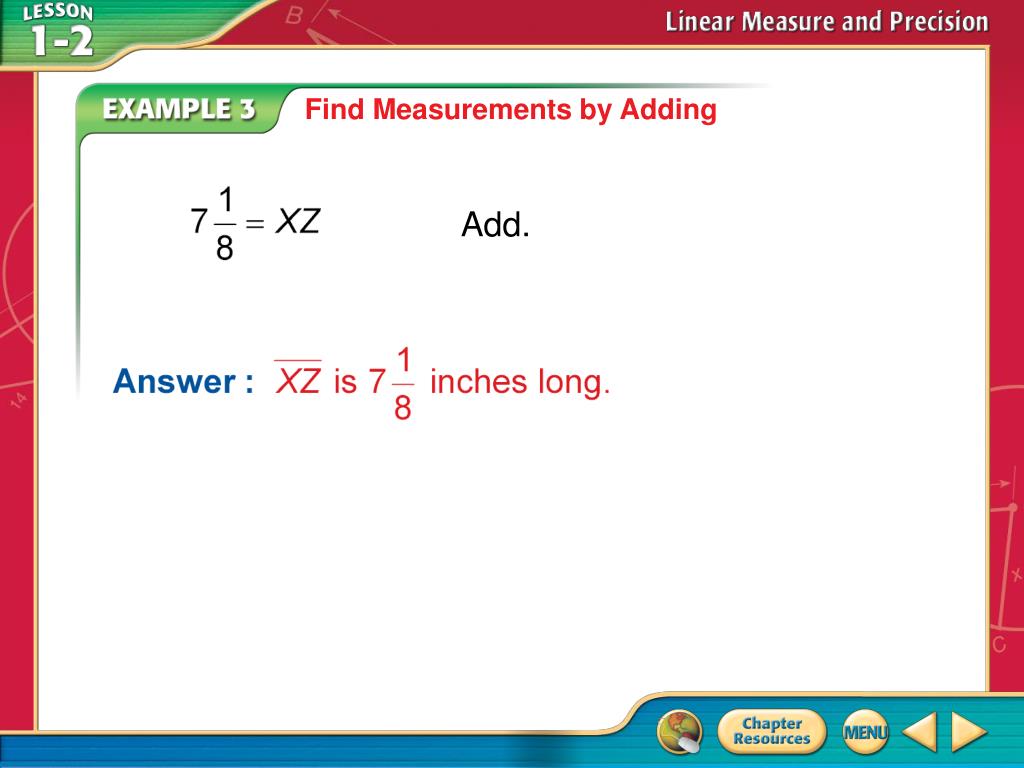 LESSON 1-2

Linear Measure and Precision

EXAMPLE 3 Find Measurements by Adding

$7\frac{1}{8} = XZ$ Add.

Answer : $\overline{XZ}$ is $7\frac{1}{8}$ inches long.

Chapter Resources

MENU